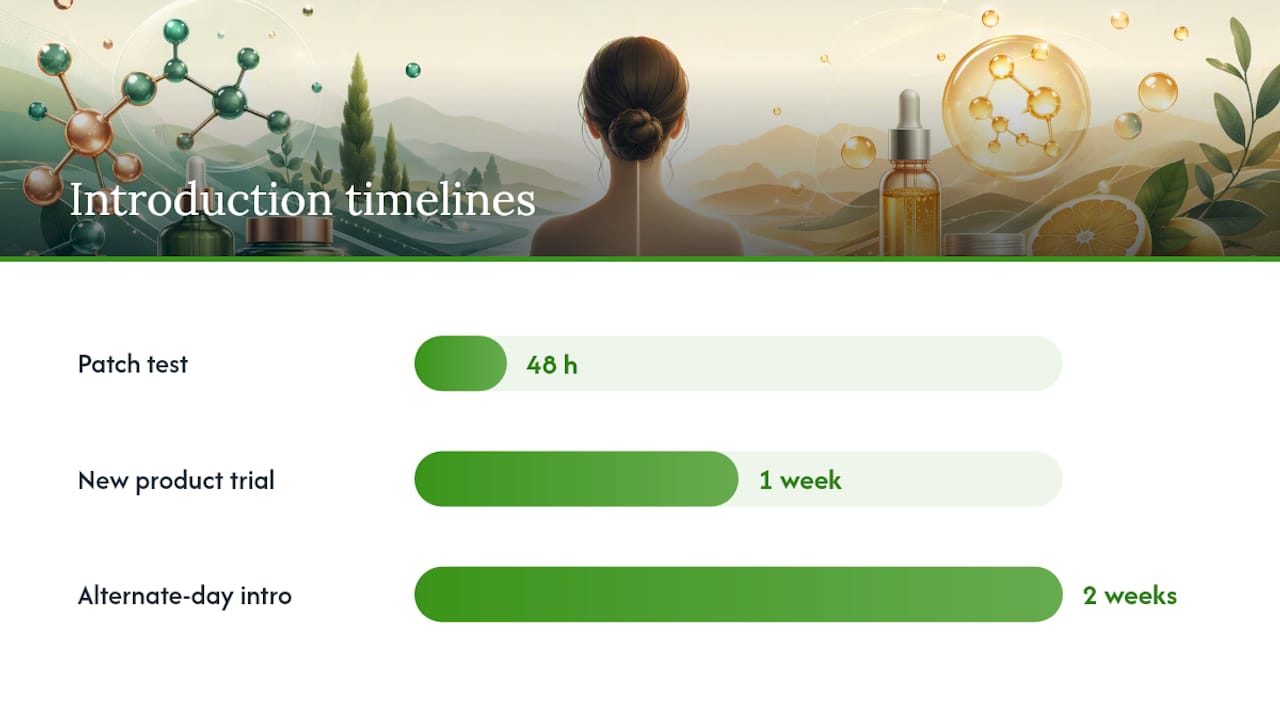 Introduction timelines

Patch test 48 h

New product trial 1 week

Alternate-day intro 2 weeks